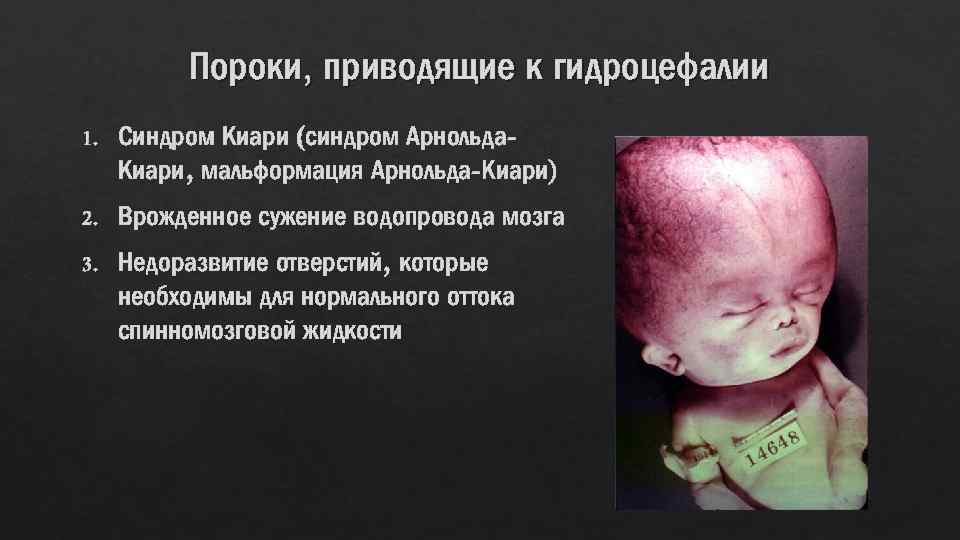 Пороки, приводящие к гидроцефалии

1. Синдром Киари (синдром Арнольда-Киари, мальформация Арнольда-Киари)
2. Врожденное сужение водопровода мозга
3. Недоразвитие отверстий, которые необходимы для нормального оттока спинномозговой жидкости

14648